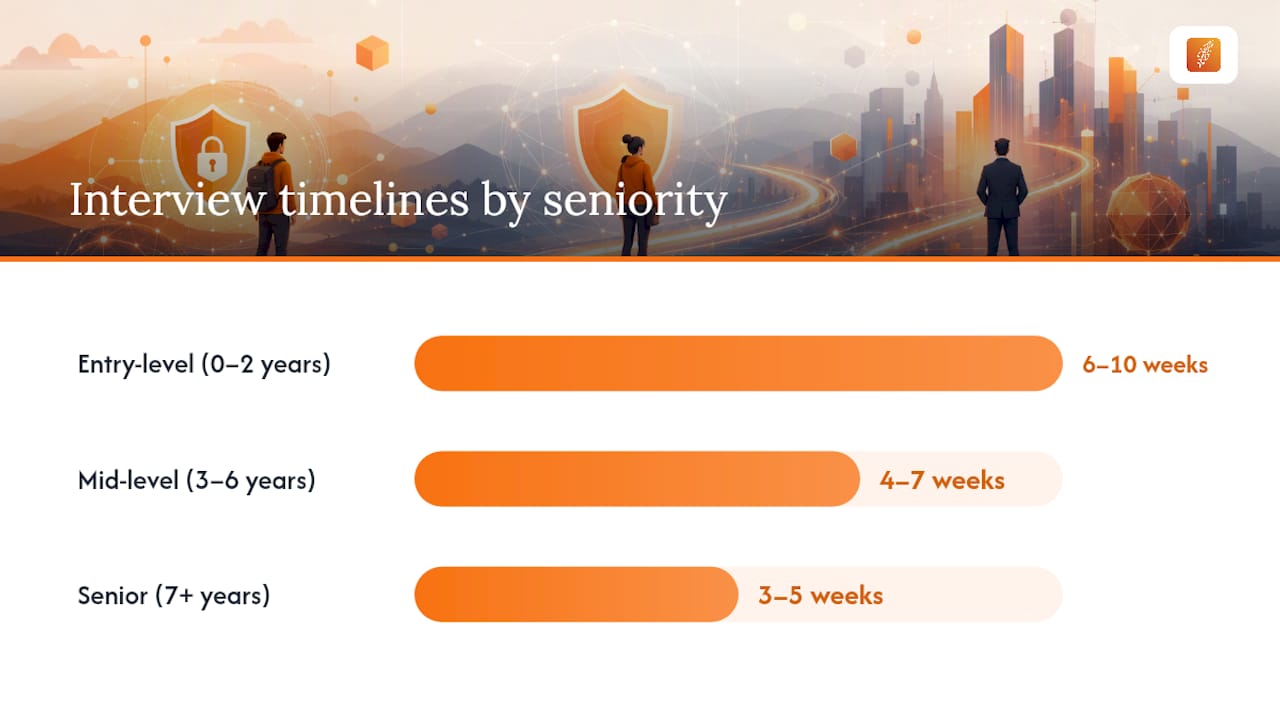 Interview timelines by seniority

Entry-level (0–2 years) 6–10 weeks

Mid-level (3–6 years) 4–7 weeks

Senior (7+ years) 3–5 weeks